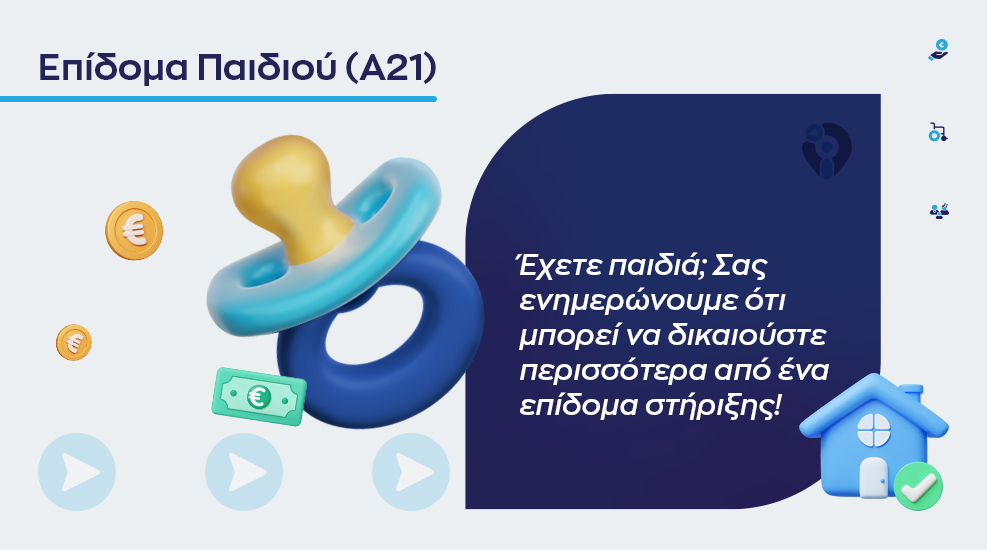 Επίδομα Παιδιού (Α21)

Έχετε παιδιά; Σας ενημερώνουμε ότι μπορεί να δικαιούστε περισσότερα από ένα επίδομα στήριξης!